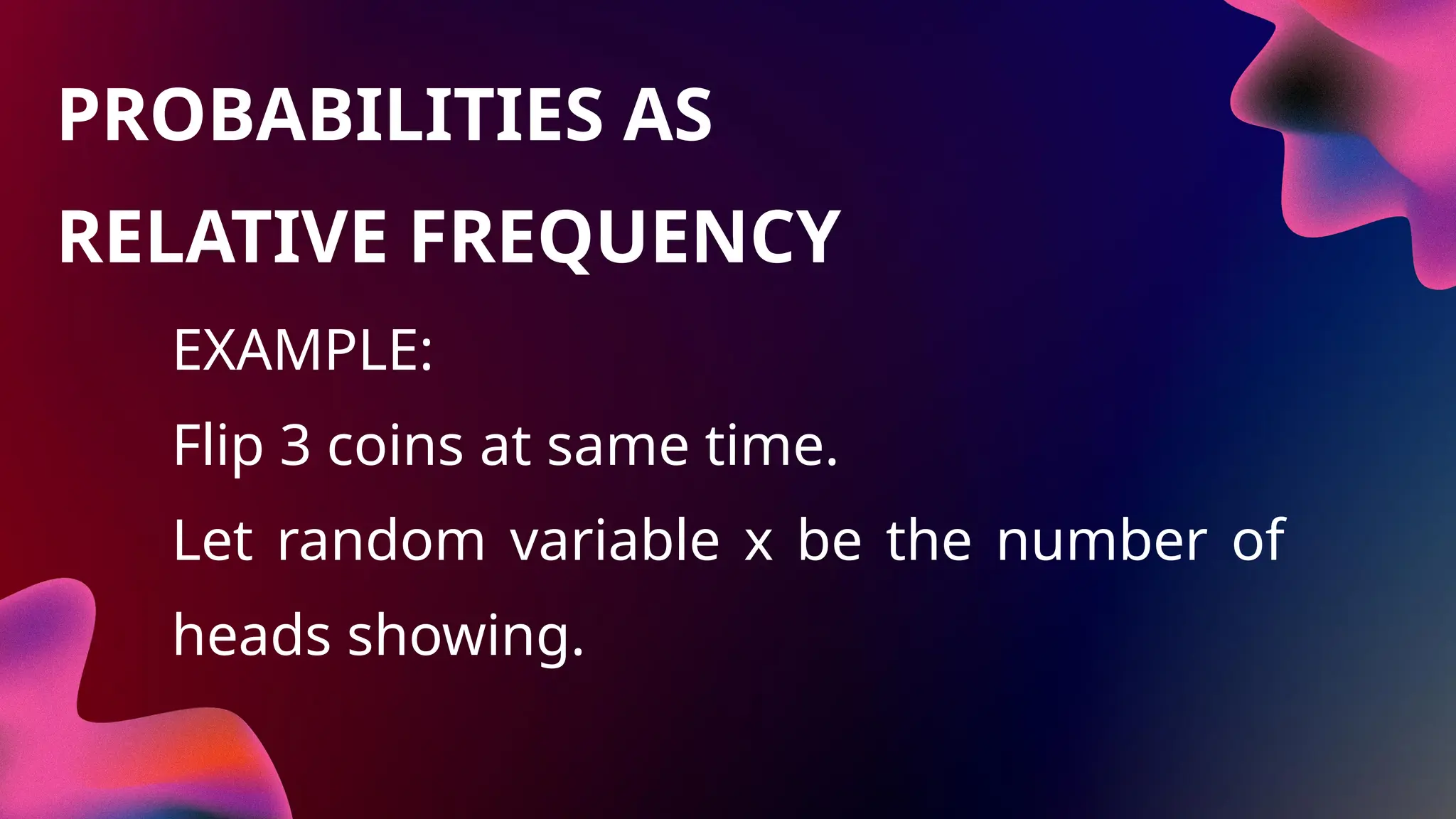 PROBABILITIES AS RELATIVE FREQUENCY

EXAMPLE:

Flip 3 coins at same time.

Let random variable x be the number of heads showing.